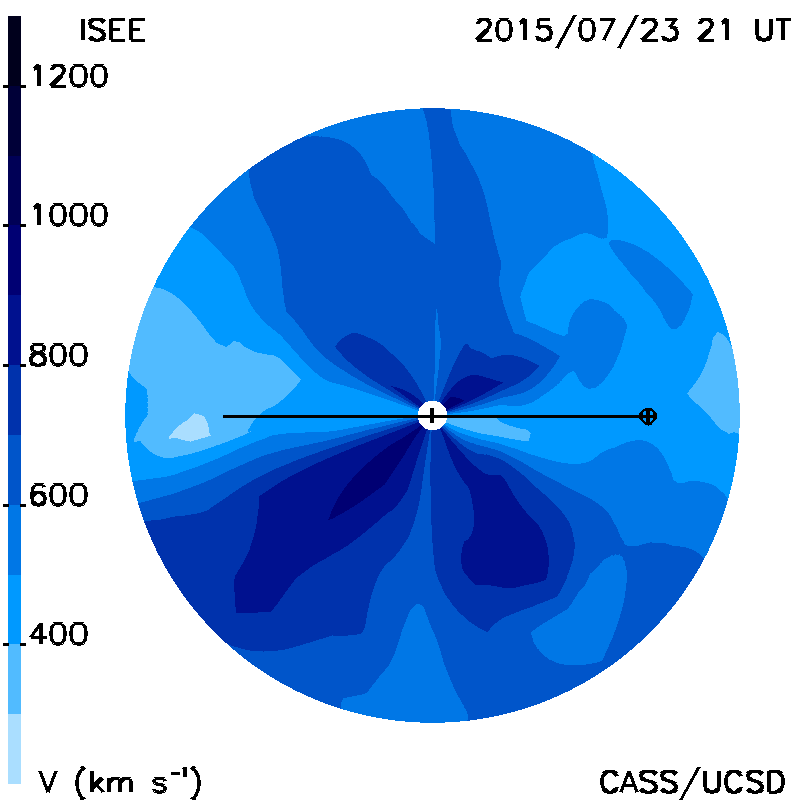 ISEE

2015/07/23 21 UT

1200

1000

800

600

400

V (km $s^{-1}$)

CASS/UCSD